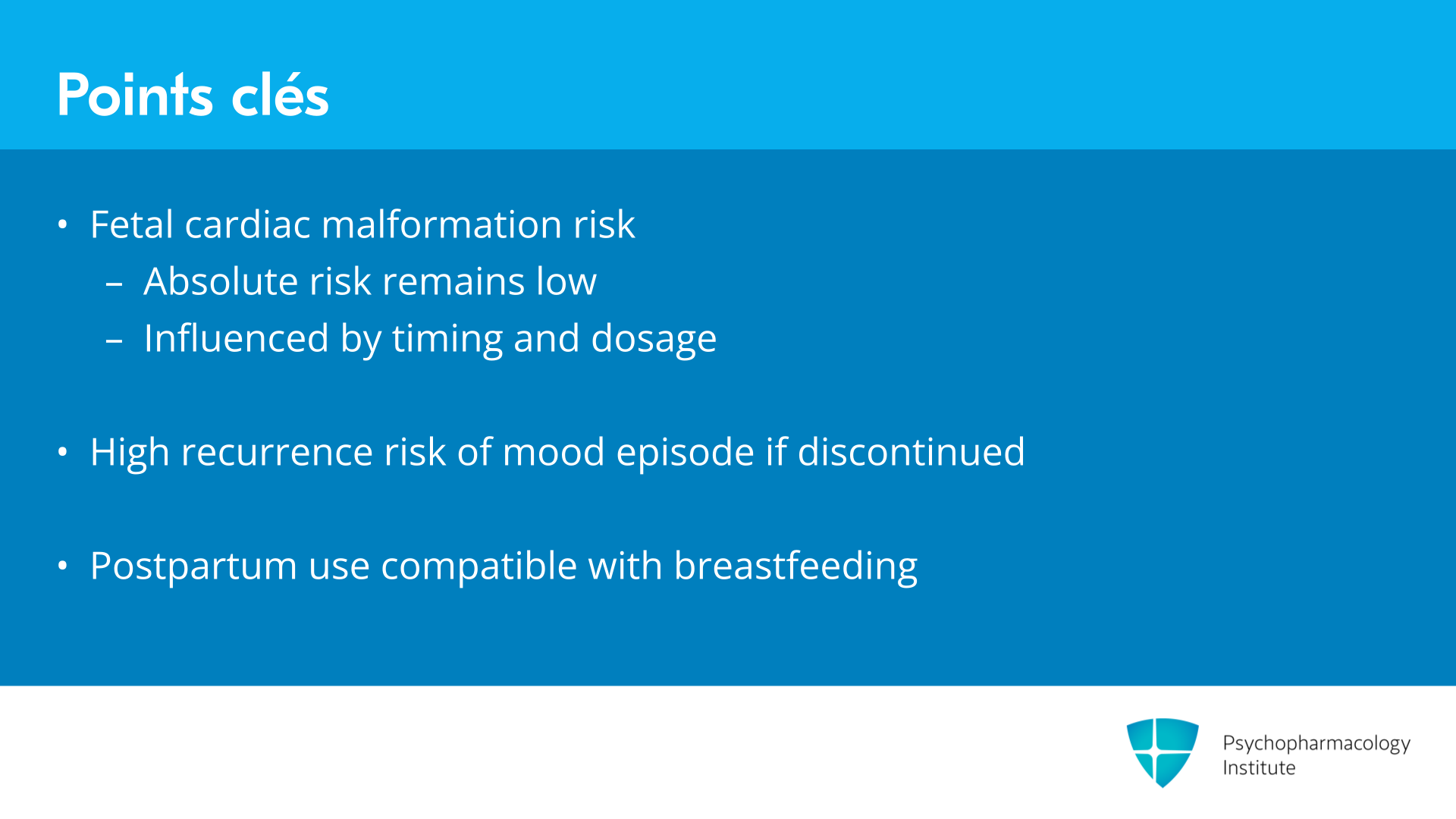 Points clés

• Fetal cardiac malformation risk
  – Absolute risk remains low
  – Influenced by timing and dosage

• High recurrence risk of mood episode if discontinued

• Postpartum use compatible with breastfeeding

Psychopharmacology Institute